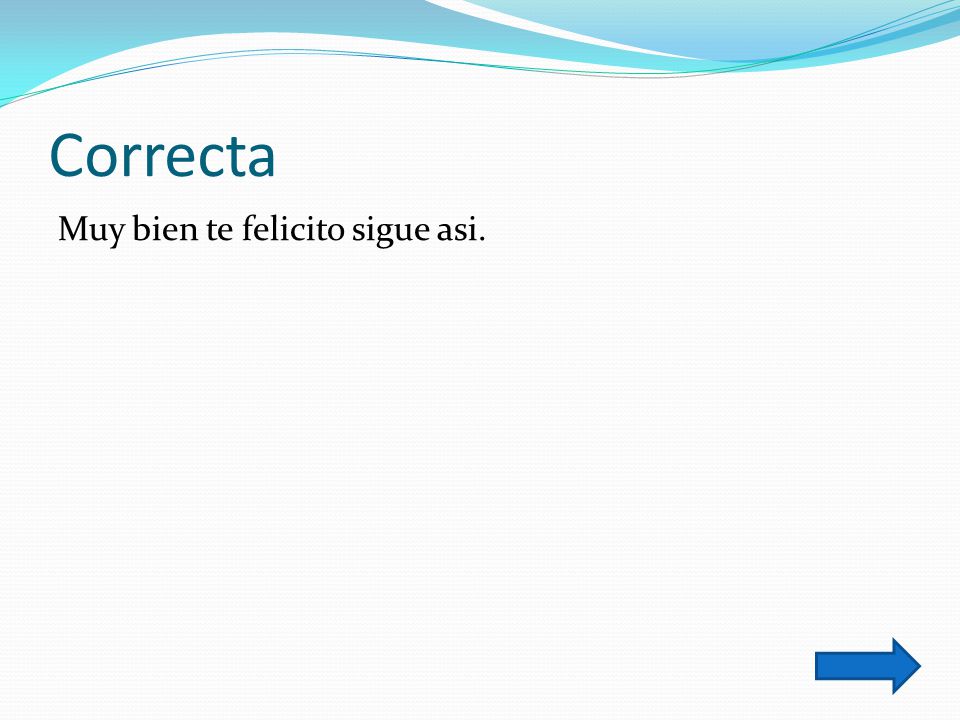 Correcta

Muy bien te felicito sigue asi.